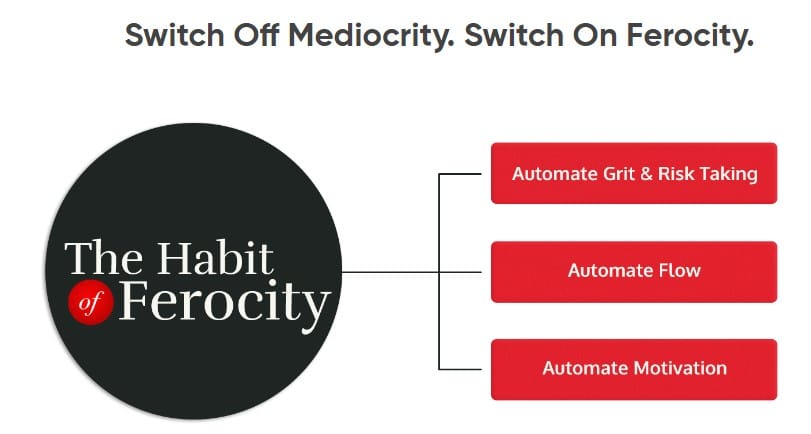 Switch Off Mediocrity. Switch On Ferocity.

The Habit of Ferocity

Automate Grit & Risk Taking

Automate Flow

Automate Motivation